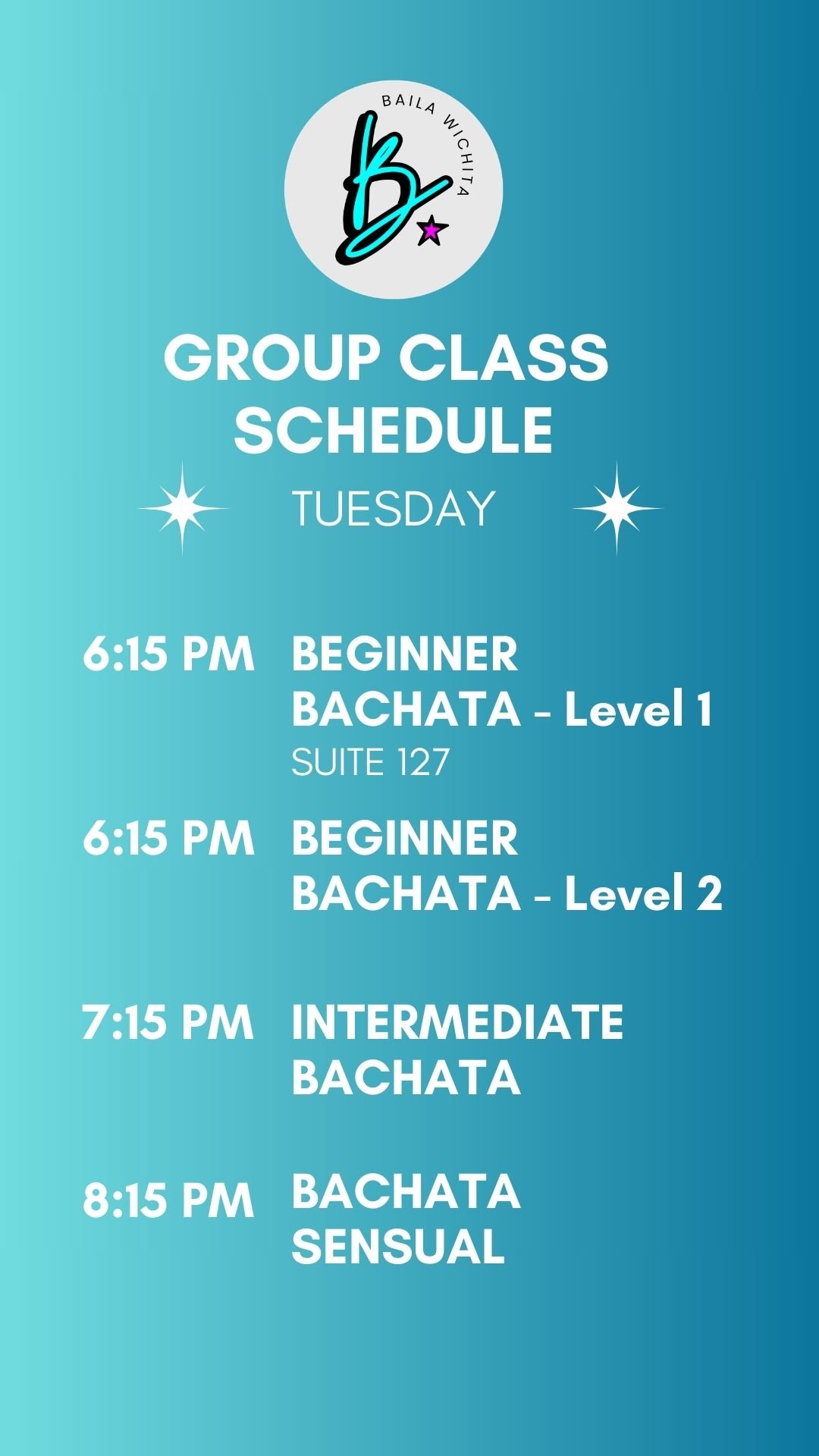 BAILA WICHITA

B

GROUP CLASS SCHEDULE

TUESDAY

6:15 PM BEGINNER BACHATA - Level 1
SUITE 127

6:15 PM BEGINNER BACHATA - Level 2

7:15 PM INTERMEDIATE BACHATA

8:15 PM BACHATA SENSUAL